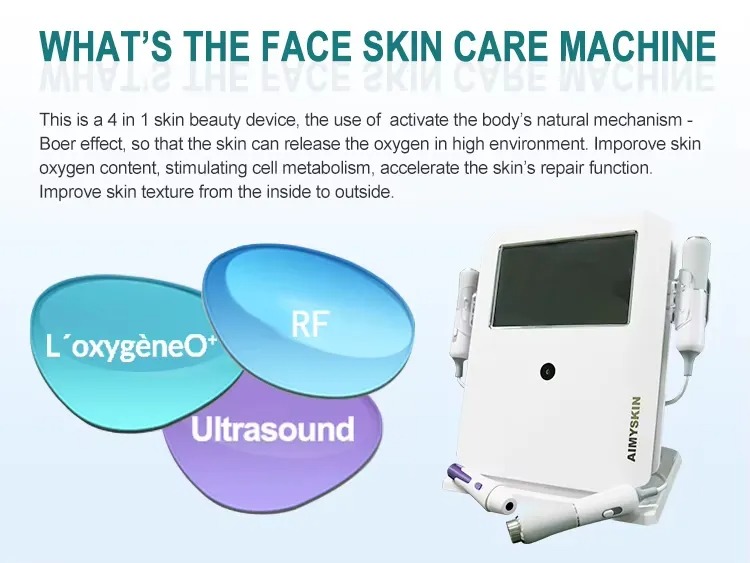 WHAT'S THE FACE SKIN CARE MACHINE

This is a 4 in 1 skin beauty device, the use of activate the body's natural mechanism - Boer effect, so that the skin can release the oxygen in high environment. Imporove skin oxygen content, stimulating cell metabolism, accelerate the skin's repair function. Improve skin texture from the inside to outside.

L´oxygèneO⁺

RF

Ultrasound

AIMYSKIN